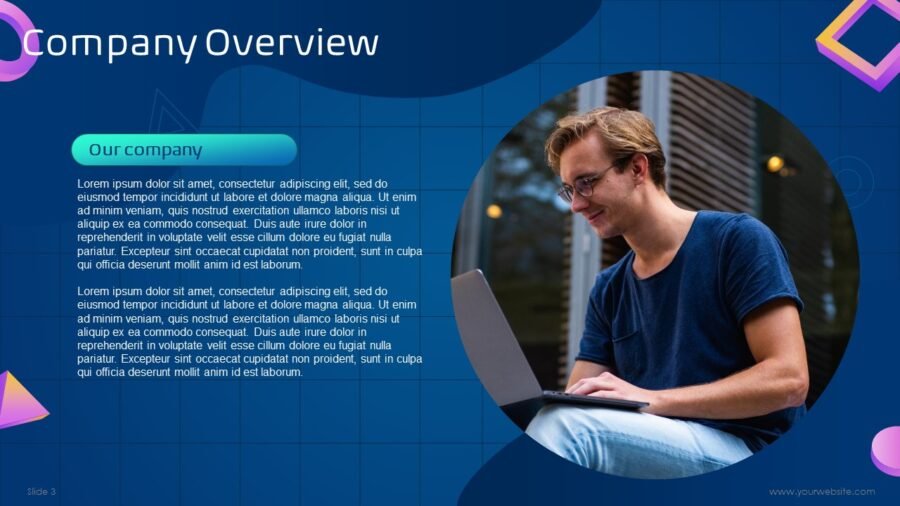 Company Overview

Our company

Lorem ipsum dolor sit amet, consectetur adipiscing elit, sed do eiusmod tempor incididunt ut labore et dolore magna aliqua. Ut enim ad minim veniam, quis nostrud exercitation ullamco laboris nisi ut aliquip ex ea commodo consequat. Duis aute irure dolor in reprehenderit in voluptate velit esse cillum dolore eu fugiat nulla pariatur. Excepteur sint occaecat cupidatat non proident, sunt in culpa qui officia deserunt mollit anim id est laborum.

Lorem ipsum dolor sit amet, consectetur adipiscing elit, sed do eiusmod tempor incididunt ut labore et dolore magna aliqua. Ut enim ad minim veniam, quis nostrud exercitation ullamco laboris nisi ut aliquip ex ea commodo consequat. Duis aute irure dolor in reprehenderit in voluptate velit esse cillum dolore eu fugiat nulla pariatur. Excepteur sint occaecat cupidatat non proident, sunt in culpa qui officia deserunt mollit anim id est laborum.

Slide 3

www.yourwebsite.com